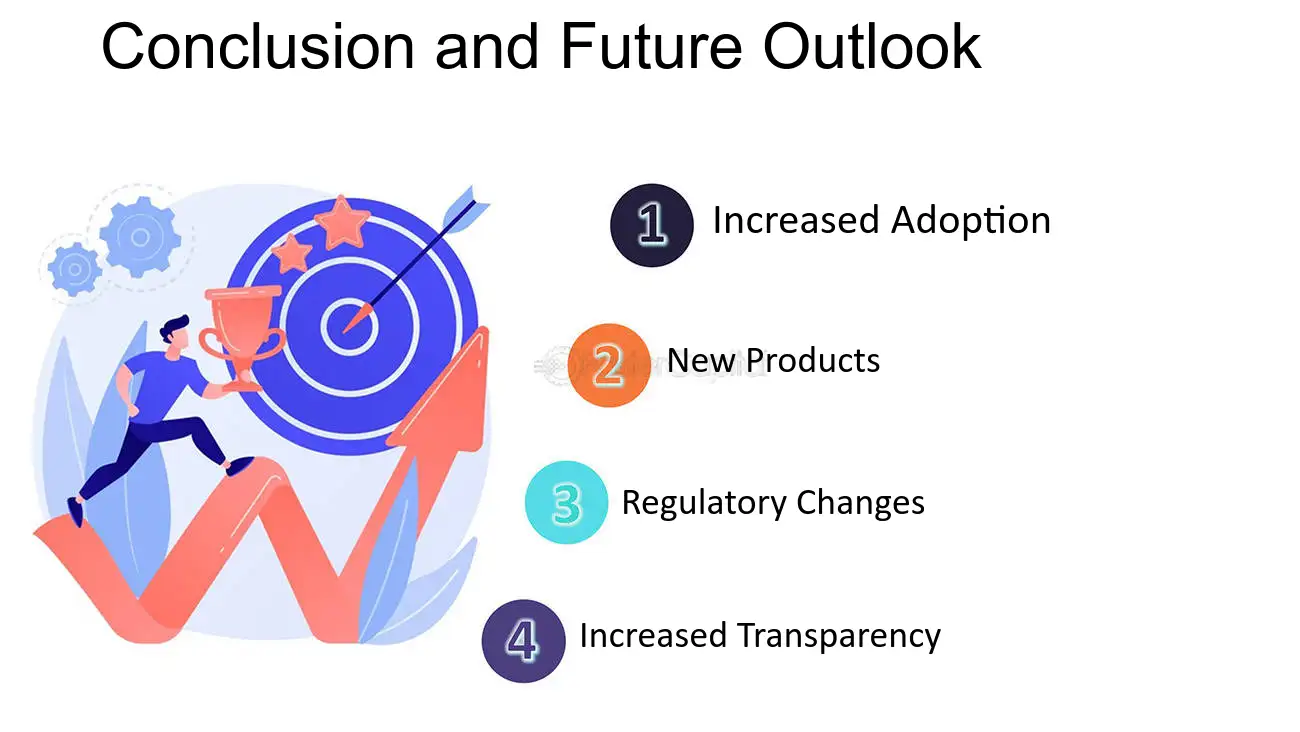 Conclusion and Future Outlook

1 Increased Adoption

2 New Products

3 Regulatory Changes

4 Increased Transparency